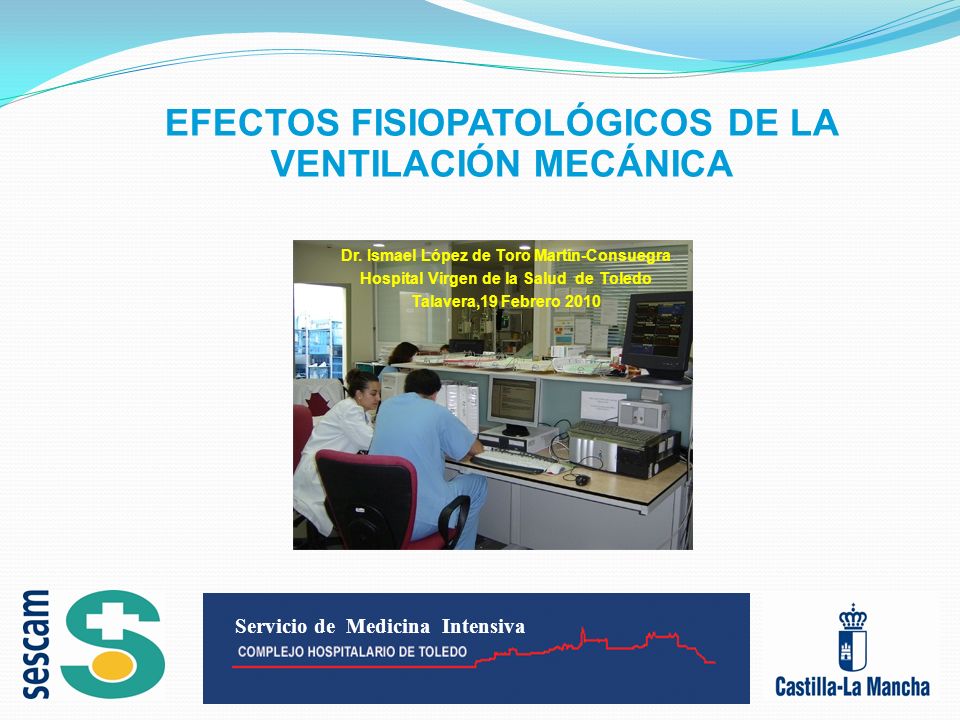 EFECTOS FISIOPATOLÓGICOS DE LA VENTILACIÓN MECÁNICA

Dr. Ismael López de Toro Martín-Consuegra
Hospital Virgen de la Salud de Toledo
Talavera,19 Febrero 2010

sescam

Servicio de Medicina Intensiva
COMPLEJO HOSPITALARIO DE TOLEDO

Castilla-La Mancha